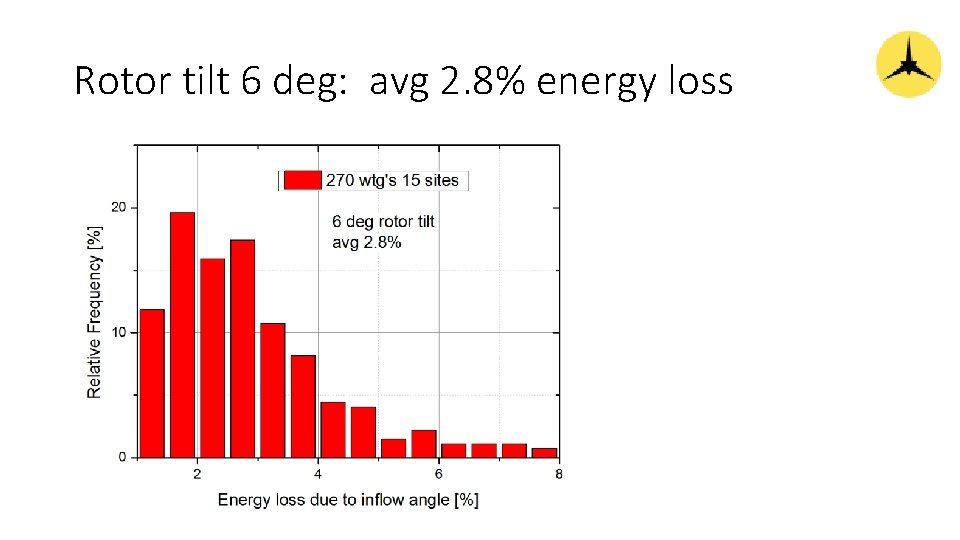 Rotor tilt 6 deg: avg 2.8% energy loss

270 wtg's 15 sites

6 deg rotor tilt
avg 2.8%

Relative Frequency [%]

20

10

0

2

4

6

8

Energy loss due to inflow angle [%]